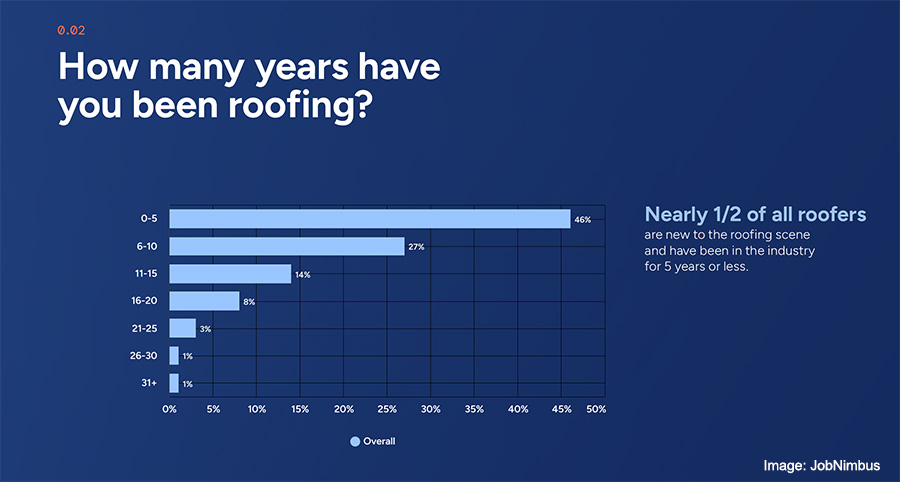 0.02

How many years have you been roofing?

0-5
46%
6-10
27%
11-15
14%
16-20
8%
21-25
3%
26-30
1%
31+
1%

0% 5% 10% 15% 20% 25% 30% 35% 40% 45% 50%

Overall

Nearly 1/2 of all roofers
are new to the roofing scene and have been in the industry for 5 years or less.

Image: JobNimbus